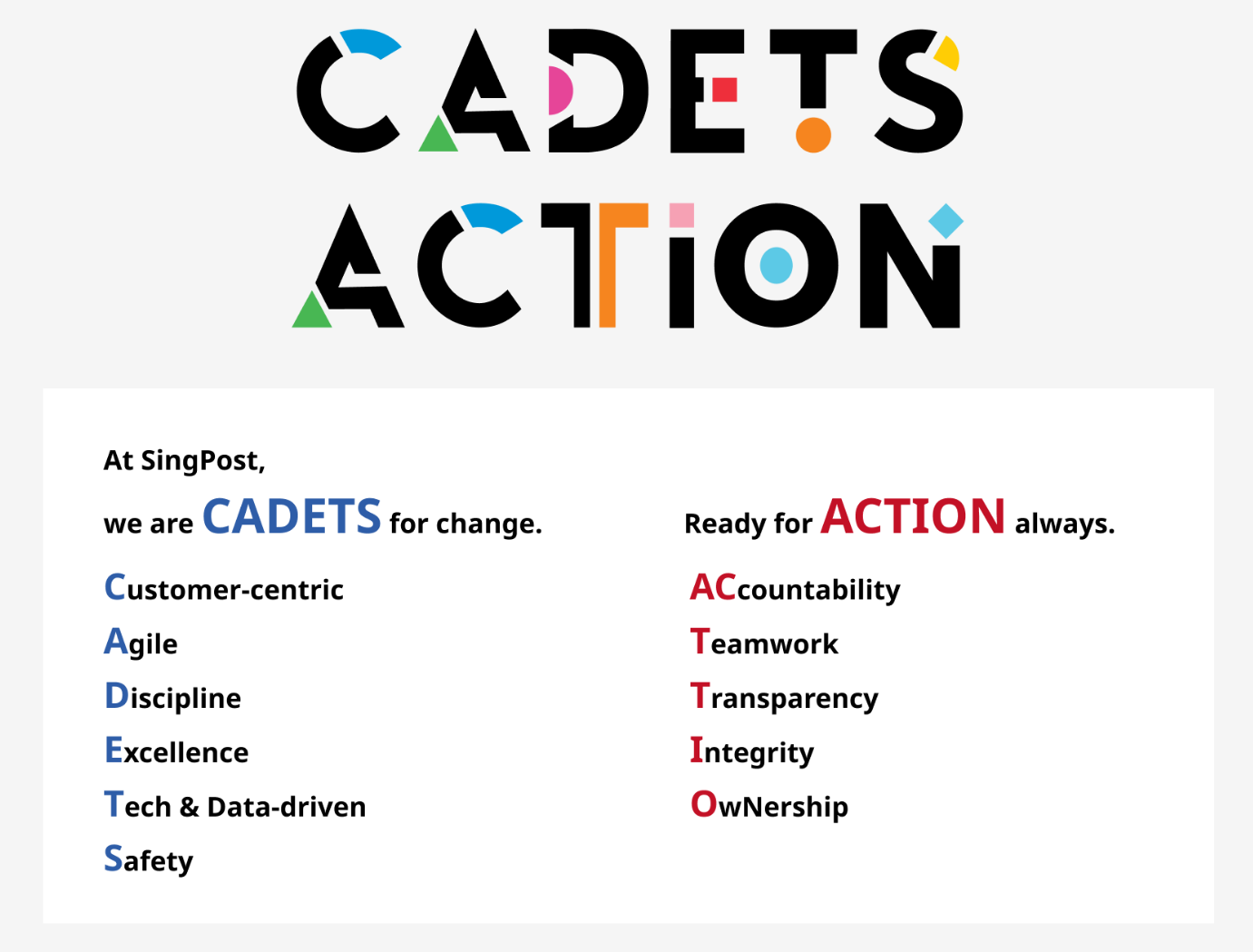 CADETS
ACTION

At SingPost,
we are CADETS for change.

Customer-centric
Agile
Discipline
Excellence
Tech & Data-driven
Safety

Ready for ACTION always.

ACcountability
Teamwork
Transparency
Integrity
OwNership